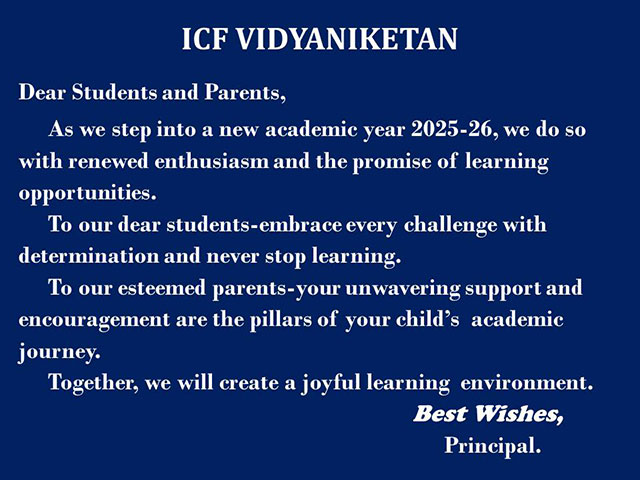 ICF VIDYANIKETAN

Dear Students and Parents,

As we step into a new academic year 2025-26, we do so with renewed enthusiasm and the promise of learning opportunities.

To our dear students-embrace every challenge with determination and never stop learning.

To our esteemed parents-your unwavering support and encouragement are the pillars of your child's academic journey.

Together, we will create a joyful learning environment.

Best Wishes,
Principal.